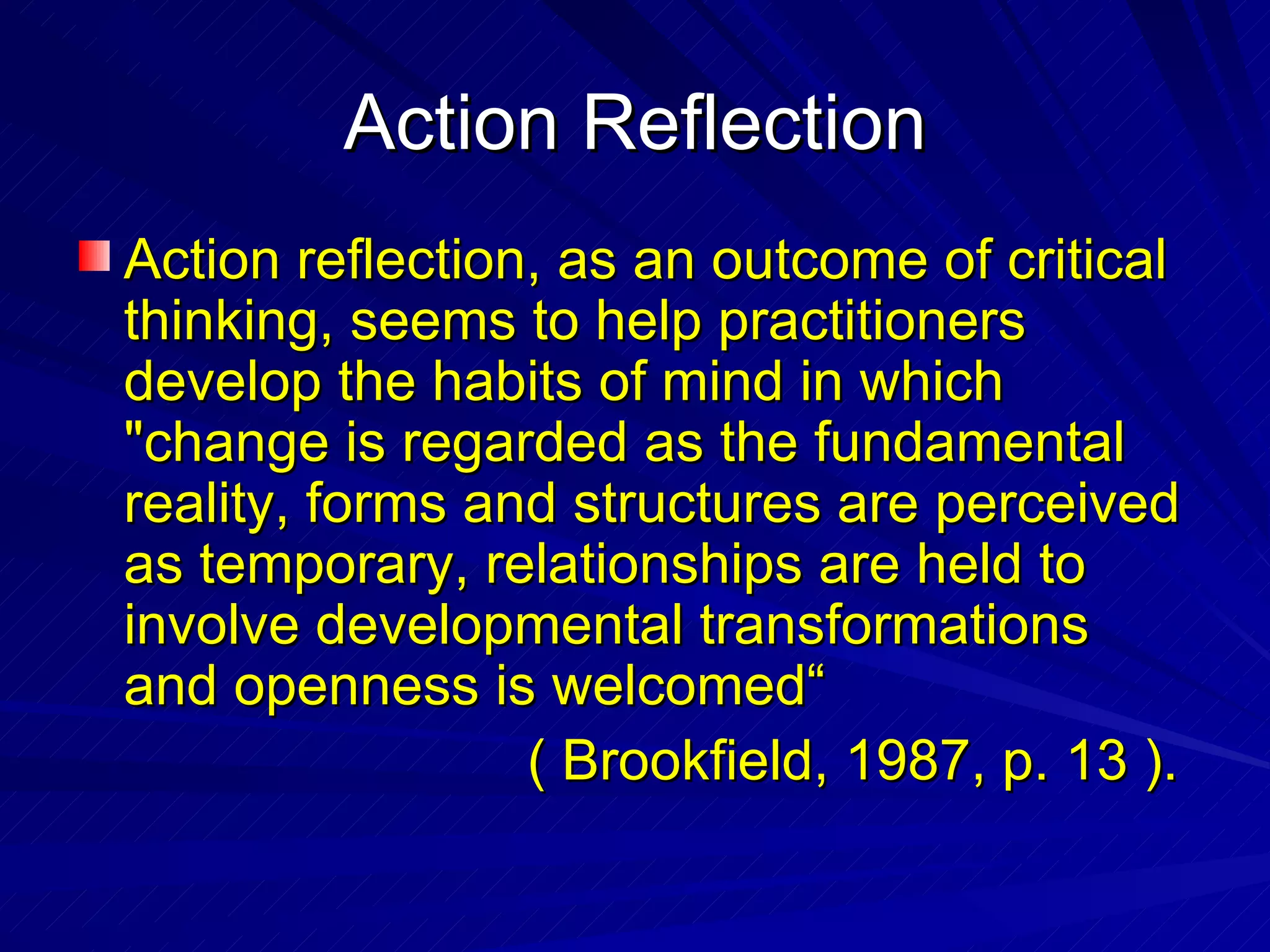 Action Reflection

• Action reflection, as an outcome of critical thinking, seems to help practitioners develop the habits of mind in which "change is regarded as the fundamental reality, forms and structures are perceived as temporary, relationships are held to involve developmental transformations and openness is welcomed"

( Brookfield, 1987, p. 13 ).